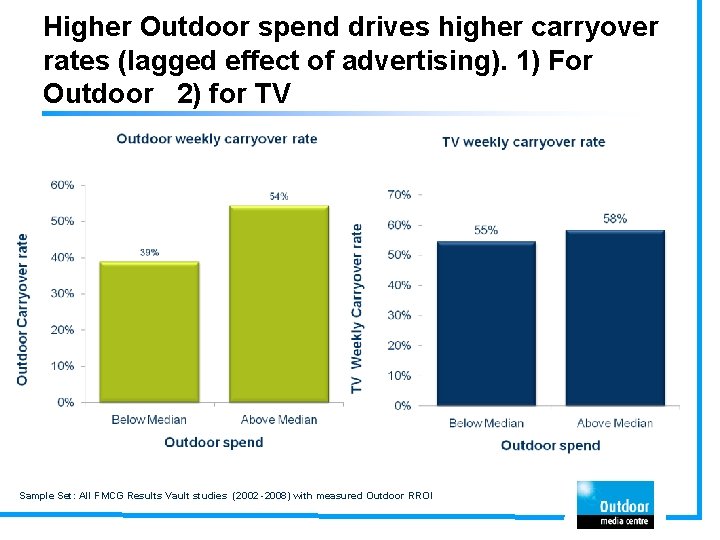 Higher Outdoor spend drives higher carryover rates (lagged effect of advertising). 1) For Outdoor 2) for TV

Outdoor weekly carryover rate

Outdoor Carryover rate

60%
50%
40%
30%
20%
10%
0%

39%
54%

Below Median
Above Median

Outdoor spend

TV weekly carryover rate

TV Weekly Carryover rate

70%
60%
50%
40%
30%
20%
10%
0%

55%
58%

Below Median
Above Median

Outdoor spend

Sample Set: All FMCG Results Vault studies (2002-2008) with measured Outdoor RROI

Outdoor media centre